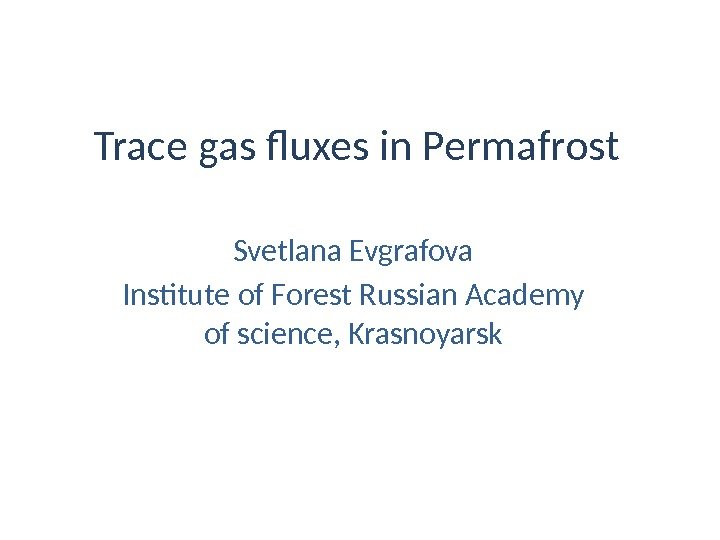 Trace gas fluxes in Permafrost

Svetlana Evgrafova
Institute of Forest Russian Academy of science, Krasnoyarsk